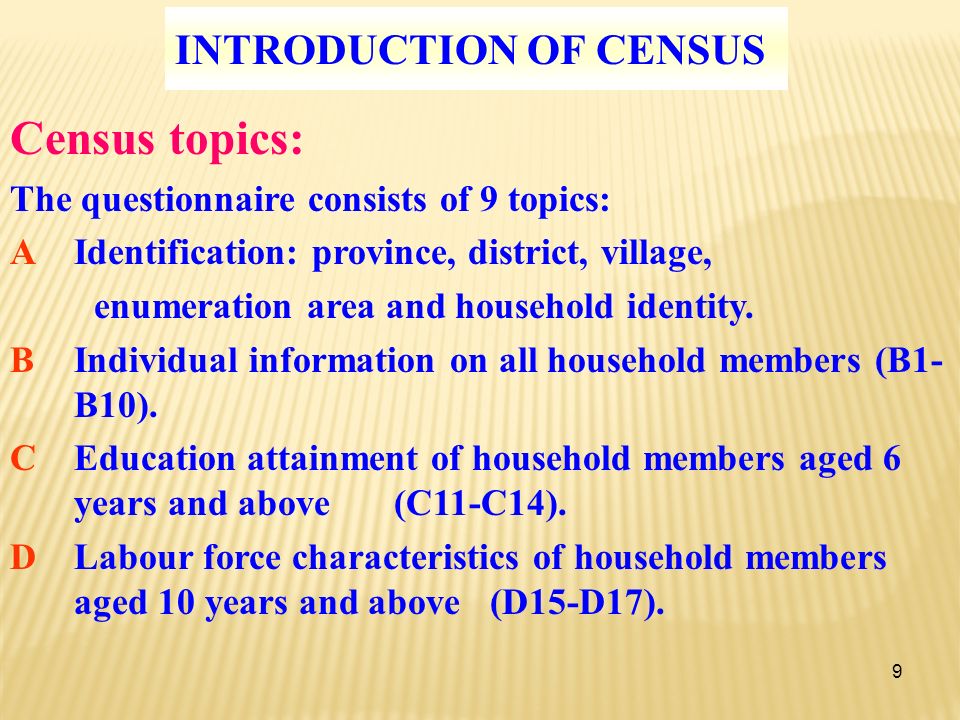 INTRODUCTION OF CENSUS

Census topics:

The questionnaire consists of 9 topics:

A Identification: province, district, village, enumeration area and household identity.

B Individual information on all household members (B1-B10).

C Education attainment of household members aged 6 years and above (C11-C14).

D Labour force characteristics of household members aged 10 years and above (D15-D17).

9